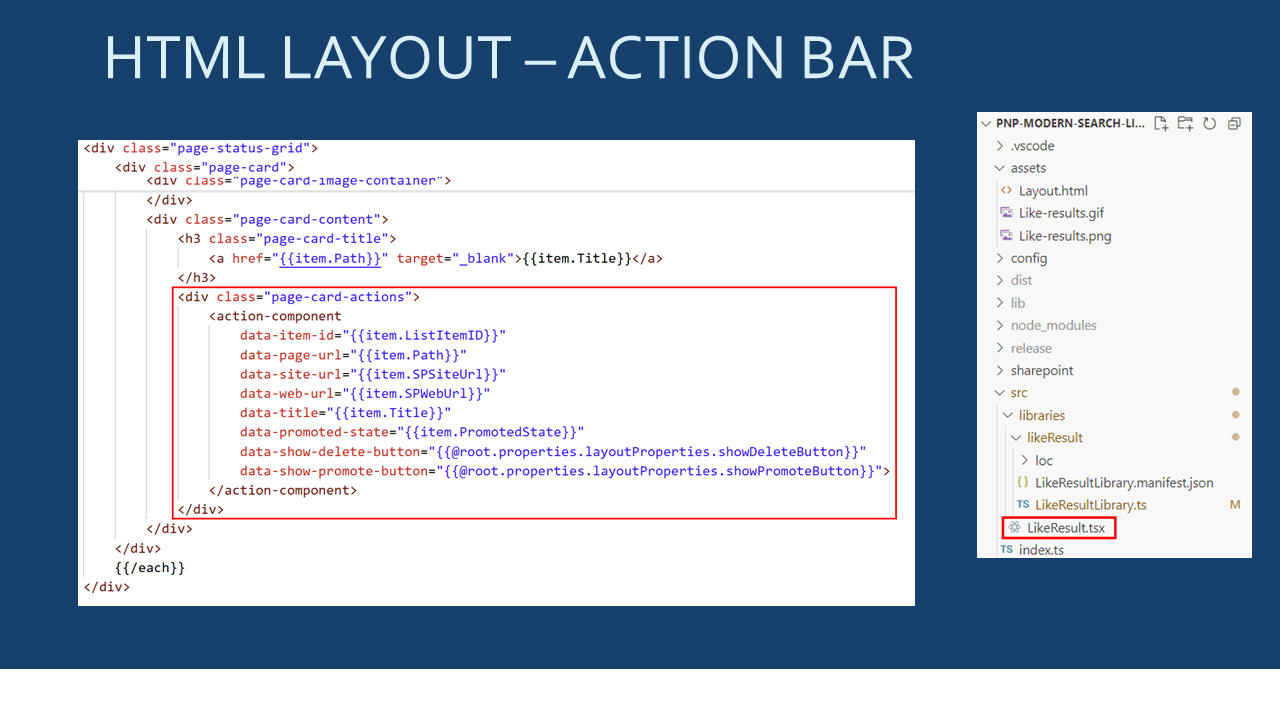 HTML LAYOUT – ACTION BAR

<div class="page-status-grid">
<div class="page-card">
<div class="page-card-image-container">
</div>
<div class="page-card-content">
<h3 class="page-card-title">
<a href="{{item.Path}}" target="_blank">{{item.Title}}</a>
</h3>
<div class="page-card-actions">
<action-component
data-item-id="{{item.ListItemID}}"
data-page-url="{{item.Path}}"
data-site-url="{{item.SPSiteUrl}}"
data-web-url="{{item.SPWebUrl}}"
data-title="{{item.Title}}"
data-promoted-state="{{item.PromotedState}}"
data-show-delete-button="{{@root.properties.layoutProperties.showDeleteButton}}"
data-show-promote-button="{{@root.properties.layoutProperties.showPromoteButton}}">
</action-component>
</div>
</div>
</div>
{{/each}}
</div>

PNP-MODERN-SEARCH-LI...
.vscode
assets
Layout.html
Like-results.gif
Like-results.png
config
dist
lib
node_modules
release
sharepoint
src
libraries
likeResult
loc
{} LikeResultLibrary.manifest.json
TS LikeResultLibrary.ts M
LikeResult.tsx
TS index.ts